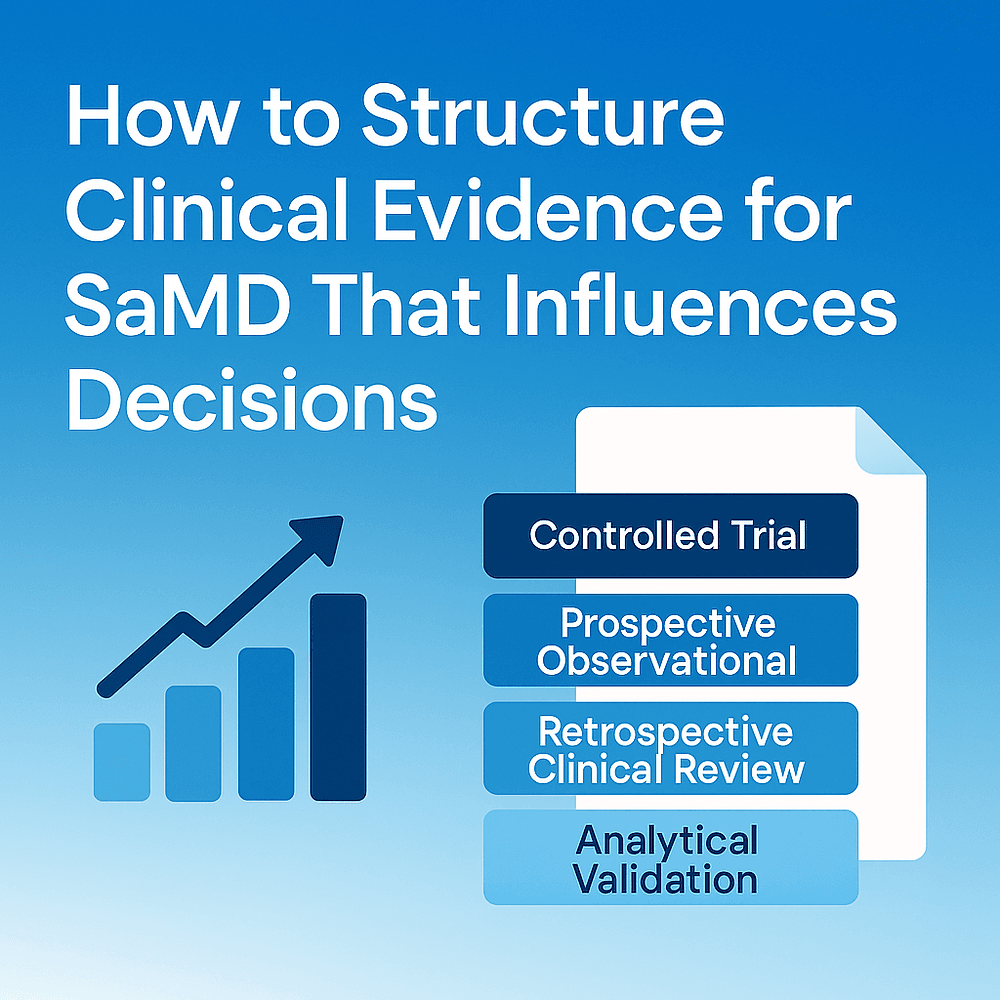 How to Structure Clinical Evidence for SaMD That Influences Decisions

Controlled Trial

Prospective Observational

Retrospective Clinical Review

Analytical Validation